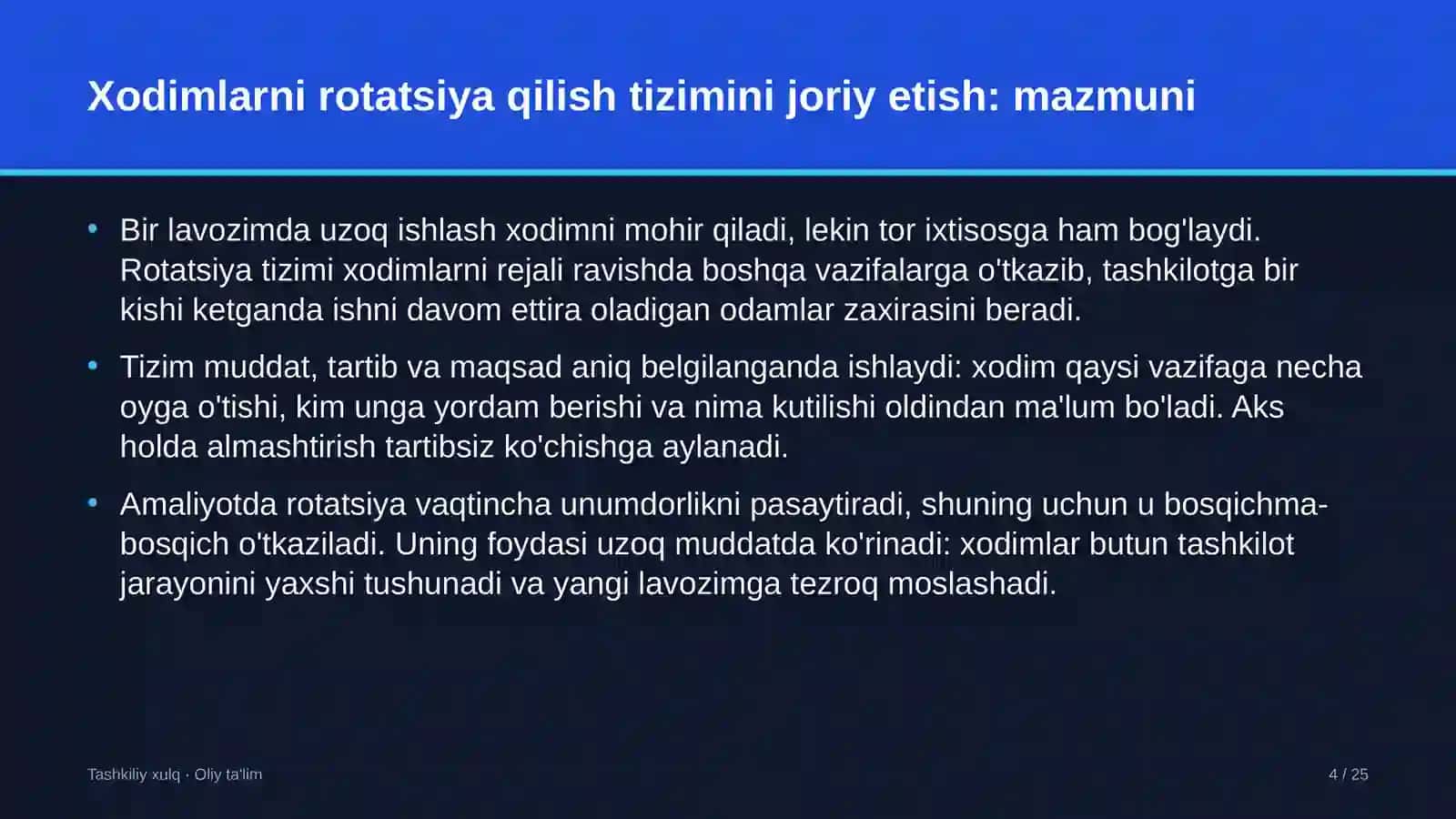 Xodimlarni rotatsiya qilish tizimini joriy etish: mazmuni

• Bir lavozimda uzoq ishlash xodimni mohir qiladi, lekin tor ixtisosga ham bog'laydi. Rotatsiya tizimi xodimlarni rejali ravishda boshqa vazifalarga o'tkazib, tashkilotga bir kishi ketganda ishni davom ettira oladigan odamlar zaxirasini beradi.

• Tizim muddat, tartib va maqsad aniq belgilanganda ishlaydi: xodim qaysi vazifaga necha oyga o'tishi, kim unga yordam berishi va nima kutilishi oldindan ma'lum bo'ladi. Aks holda almashtirish tartibsiz ko'chishga aylanadi.

• Amaliyotda rotatsiya vaqtincha unumdorlikni pasaytiradi, shuning uchun u bosqichma-bosqich o'tkaziladi. Uning foydasi uzoq muddatda ko'rinadi: xodimlar butun tashkilot jarayonini yaxshi tushunadi va yangi lavozimga tezroq moslashadi.

Tashkiliy xulq · Oliy ta'lim

4 / 25